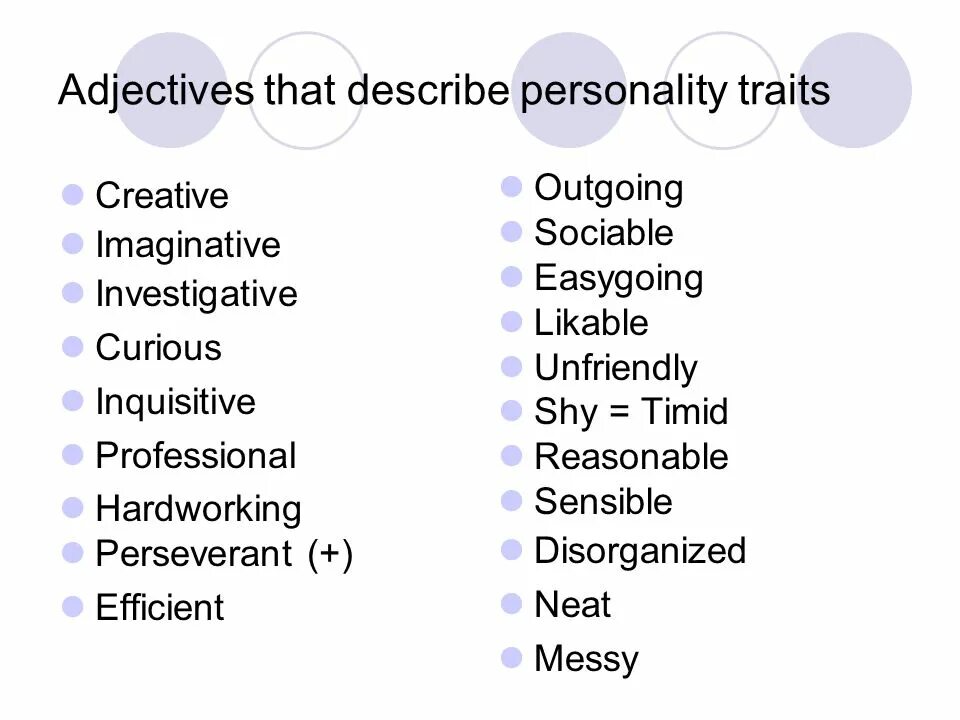 Adjectives that describe personality traits

- Creative
- Imaginative
- Investigative
- Curious
- Inquisitive
- Professional
- Hardworking
- Perseverant (+)
- Efficient

- Outgoing
- Sociable
- Easygoing
- Likable
- Unfriendly
- Shy = Timid
- Reasonable
- Sensible
- Disorganized
- Neat
- Messy